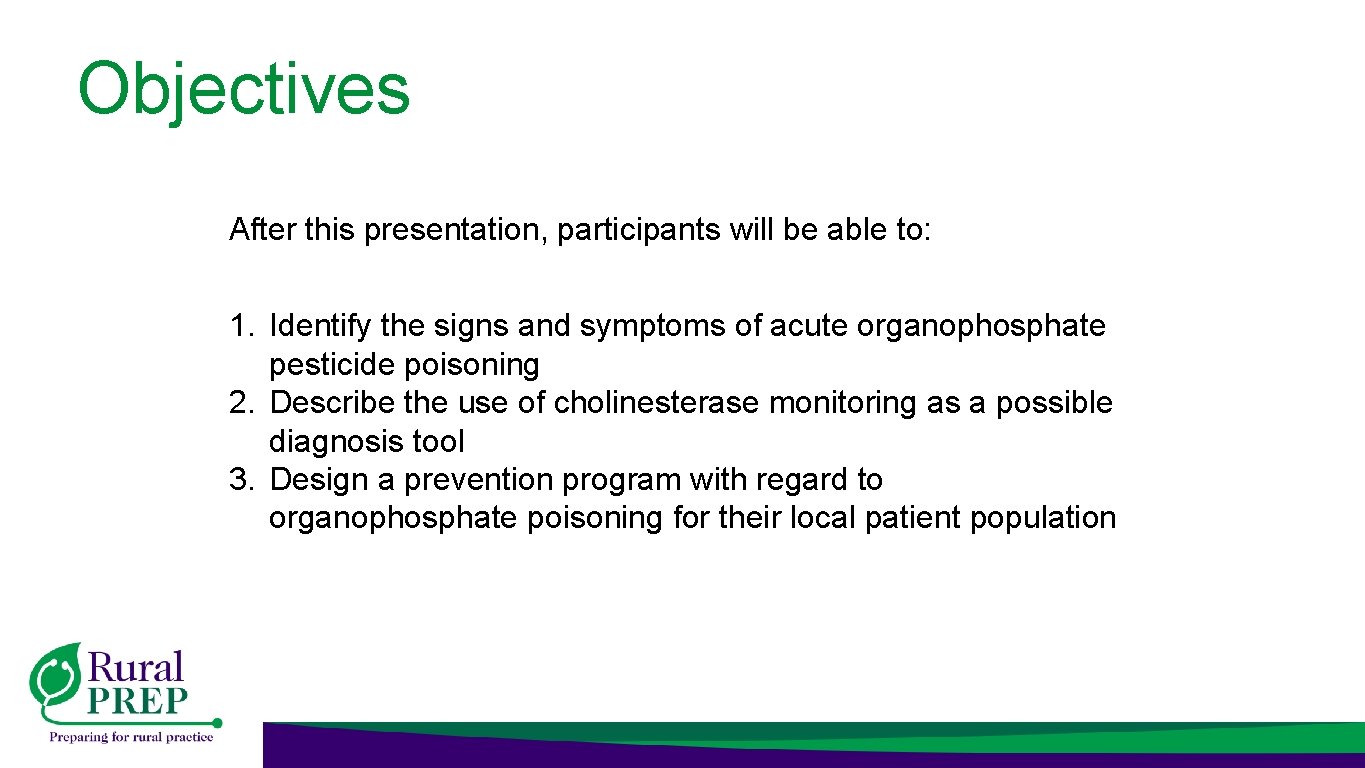 Objectives

After this presentation, participants will be able to:

1. Identify the signs and symptoms of acute organophosphate pesticide poisoning
2. Describe the use of cholinesterase monitoring as a possible diagnosis tool
3. Design a prevention program with regard to organophosphate poisoning for their local patient population

Rural PREP
Preparing for rural practice